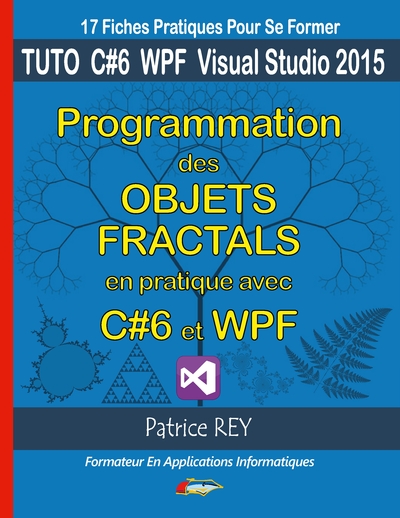 17 Fiches Pratiques Pour Se Former

TUTO C#6 WPF Visual Studio 2015

Programmation des OBJETS FRACTALS en pratique avec C#6 et WPF

Patrice REY

Formateur En Applications Informatiques